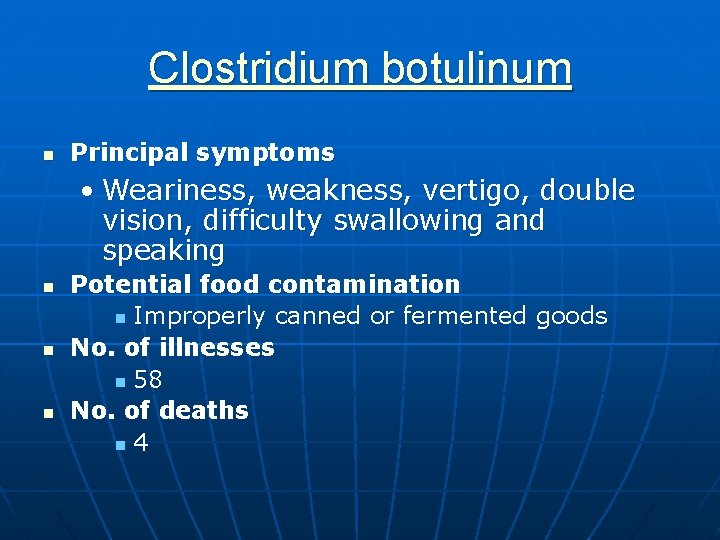 Clostridium botulinum

Principal symptoms

• Weariness, weakness, vertigo, double vision, difficulty swallowing and speaking

Potential food contamination

Improperly canned or fermented goods

No. of illnesses

58

No. of deaths

4